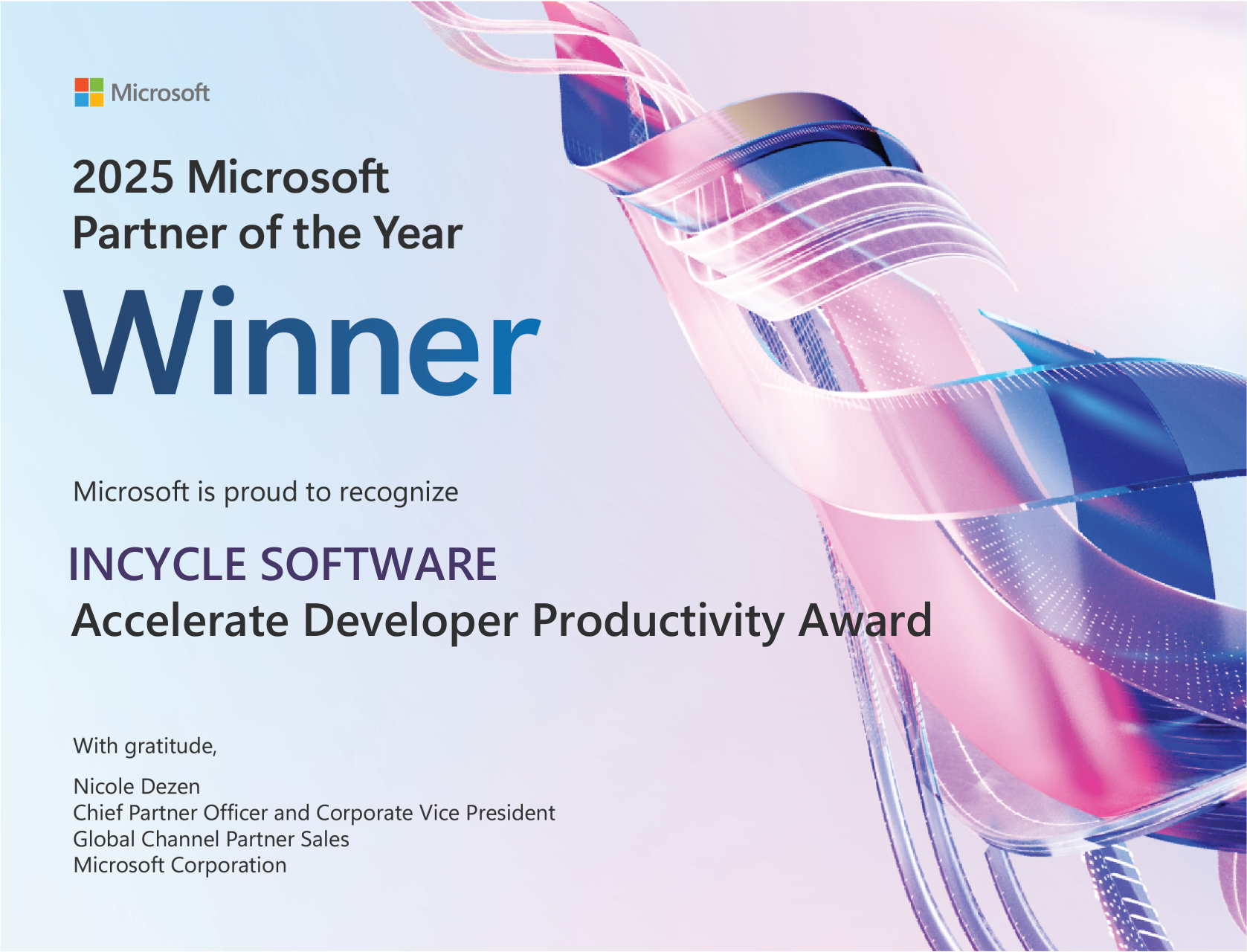 Microsoft

2025 Microsoft
Partner of the Year

Winner

Microsoft is proud to recognize

INCYCLE SOFTWARE
Accelerate Developer Productivity Award

With gratitude,

Nicole Dezen
Chief Partner Officer and Corporate Vice President
Global Channel Partner Sales
Microsoft Corporation